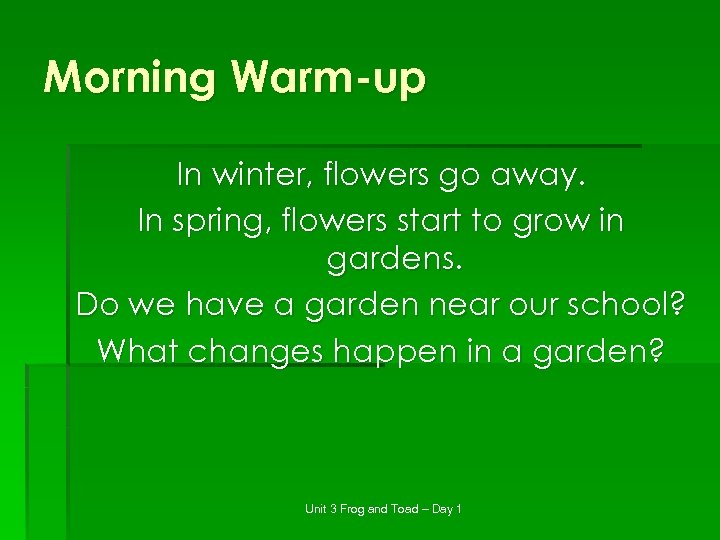 Morning Warm-up

In winter, flowers go away.

In spring, flowers start to grow in gardens.

Do we have a garden near our school?

What changes happen in a garden?

Unit 3 Frog and Toad – Day 1